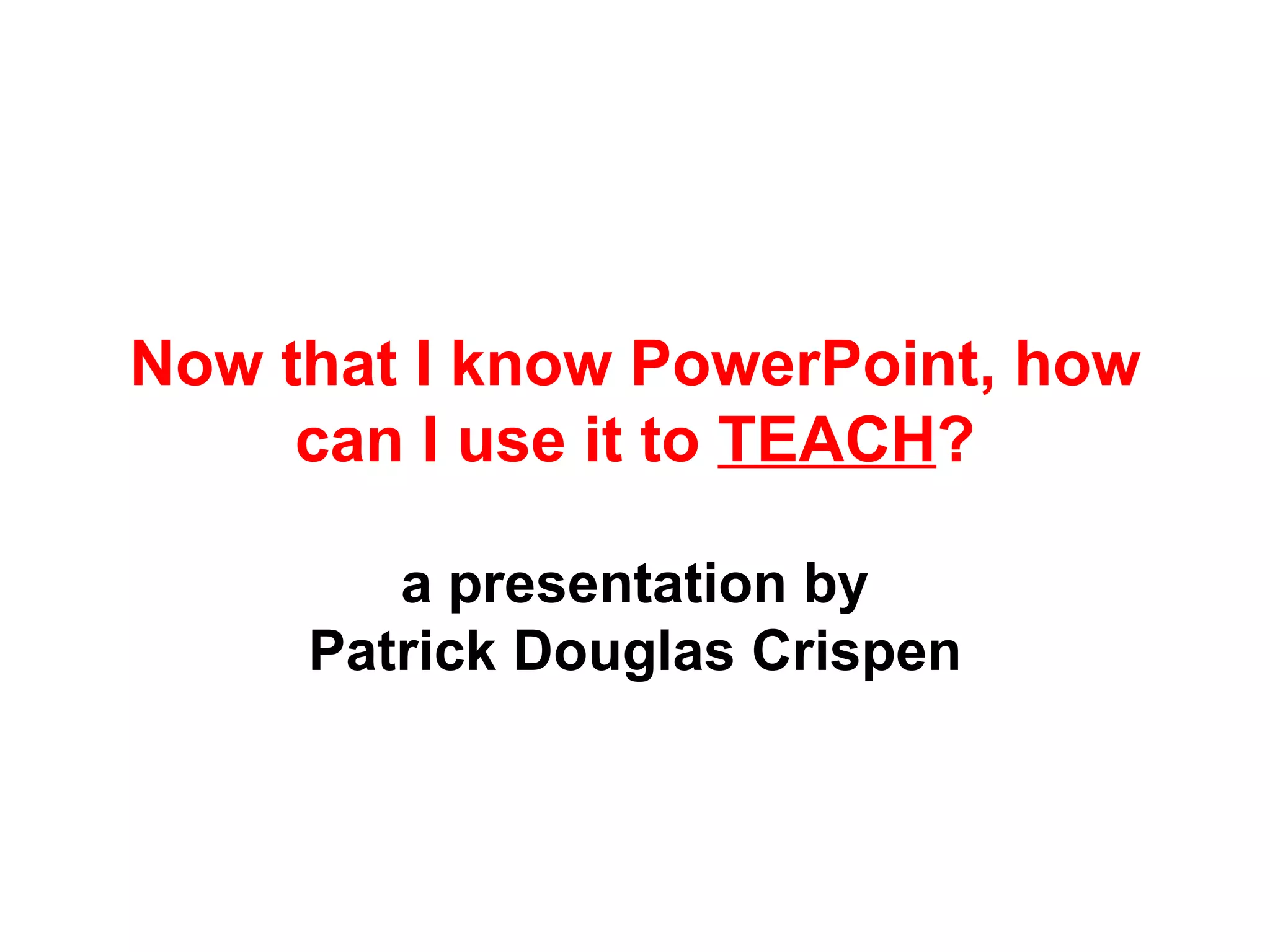 Now that I know PowerPoint, how can I use it to TEACH?

a presentation by
Patrick Douglas Crispen